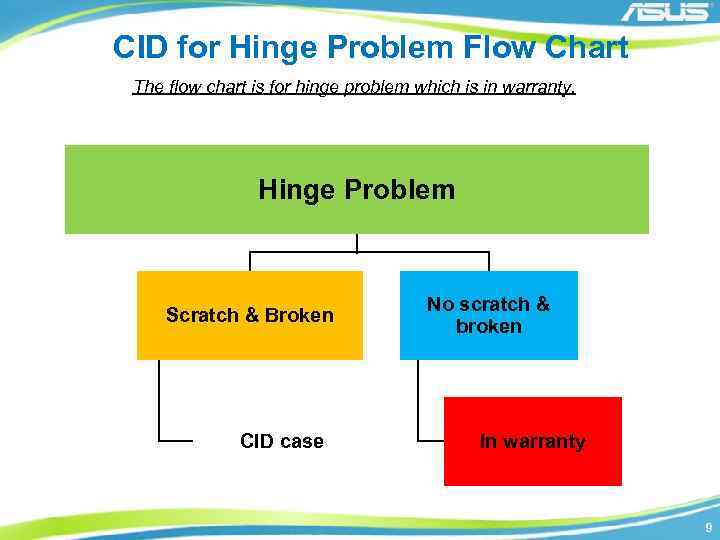 ASUS

CID for Hinge Problem Flow Chart

The flow chart is for hinge problem which is in warranty.

Hinge Problem

Scratch & Broken

No scratch & broken

CID case

In warranty

9